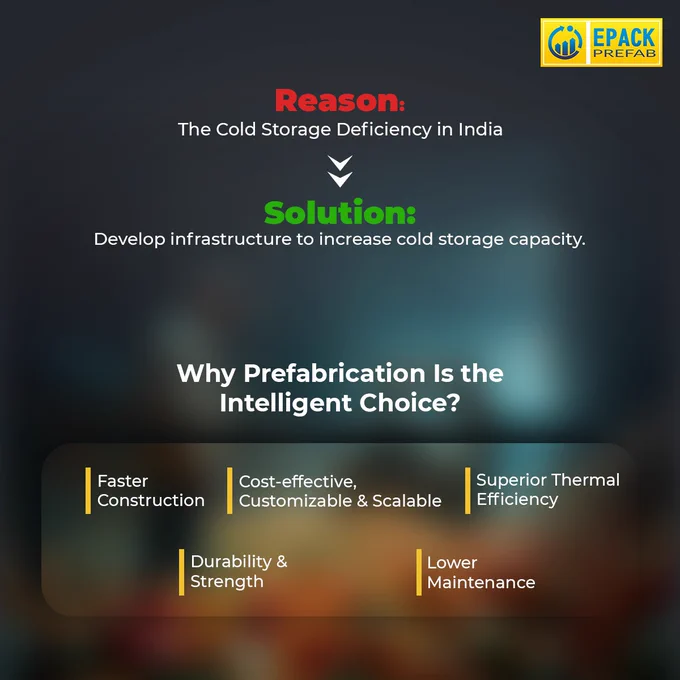 EPACK
PREFAB

Reason:
The Cold Storage Deficiency in India

Solution:
Develop infrastructure to increase cold storage capacity.

Why Prefabrication Is the Intelligent Choice?

Faster Construction

Cost-effective, Customizable & Scalable

Superior Thermal Efficiency

Durability & Strength

Lower Maintenance